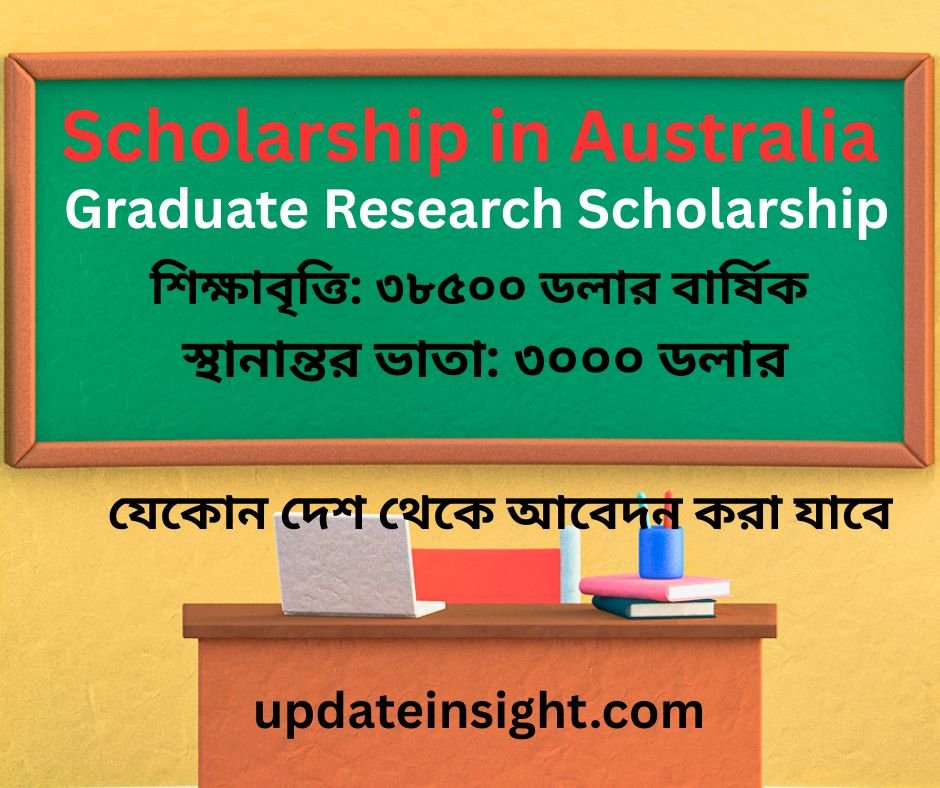 Scholarship in Australia
Graduate Research Scholarship
শিক্ষাবৃত্তি: ৩৮৫০০ ডলার বার্ষিক
স্থানান্তর ভাতা: ৩০০০ ডলার

যেকোন দেশ থেকে আবেদন করা যাবে

updateinsight.com